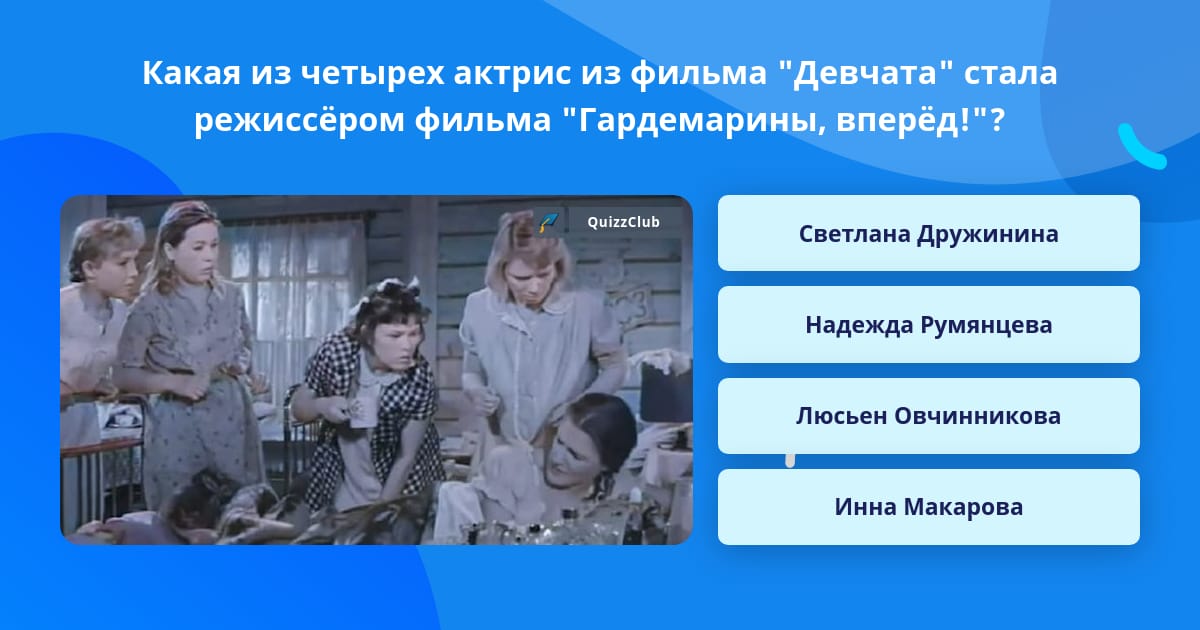 Какая из четырех актрис из фильма "Девчата" стала режиссёром фильма "Гардемарины, вперёд!"?

QuizzClub

Светлана Дружинина

Надежда Румянцева

Люсьен Овчинникова

Инна Макарова